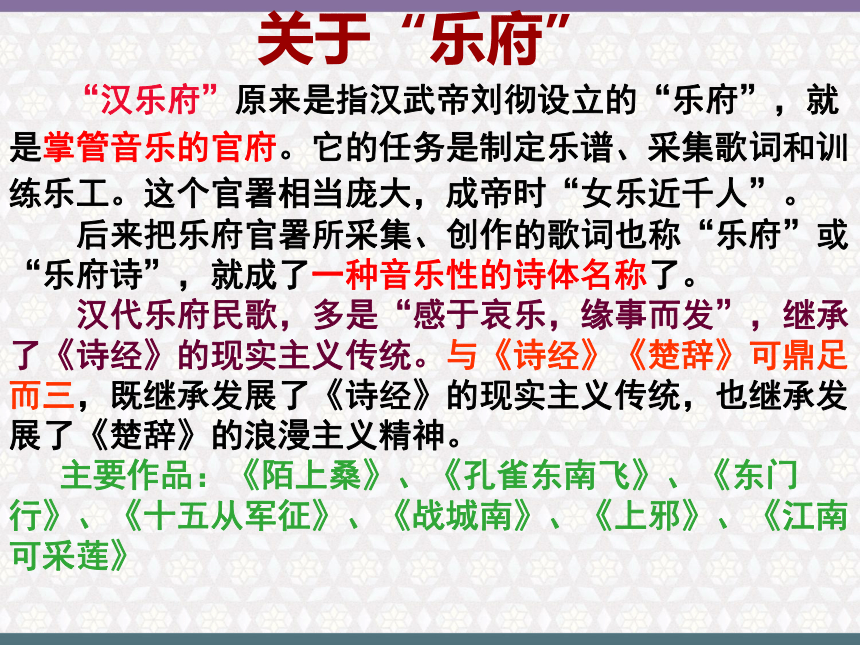 关于“乐府”

“汉乐府”原来是指汉武帝刘彻设立的“乐府”，就是掌管音乐的官府。它的任务是制定乐谱、采集歌词和训练乐工。这个官署相当庞大，成帝时“女乐近千人”。

后来把乐府官署所采集、创作的歌词也称“乐府”或“乐府诗”，就成了一种音乐性的诗体名称了。

汉代乐府民歌，多是“感于哀乐，缘事而发”，继承了《诗经》的现实主义传统。与《诗经》《楚辞》可鼎足而三，既继承发展了《诗经》的现实主义传统，也继承发展了《楚辞》的浪漫主义精神。

主要作品：《陌上桑》、《孔雀东南飞》、《东门行》、《十五从军征》、《战城南》、《上邪》、《江南可采莲》